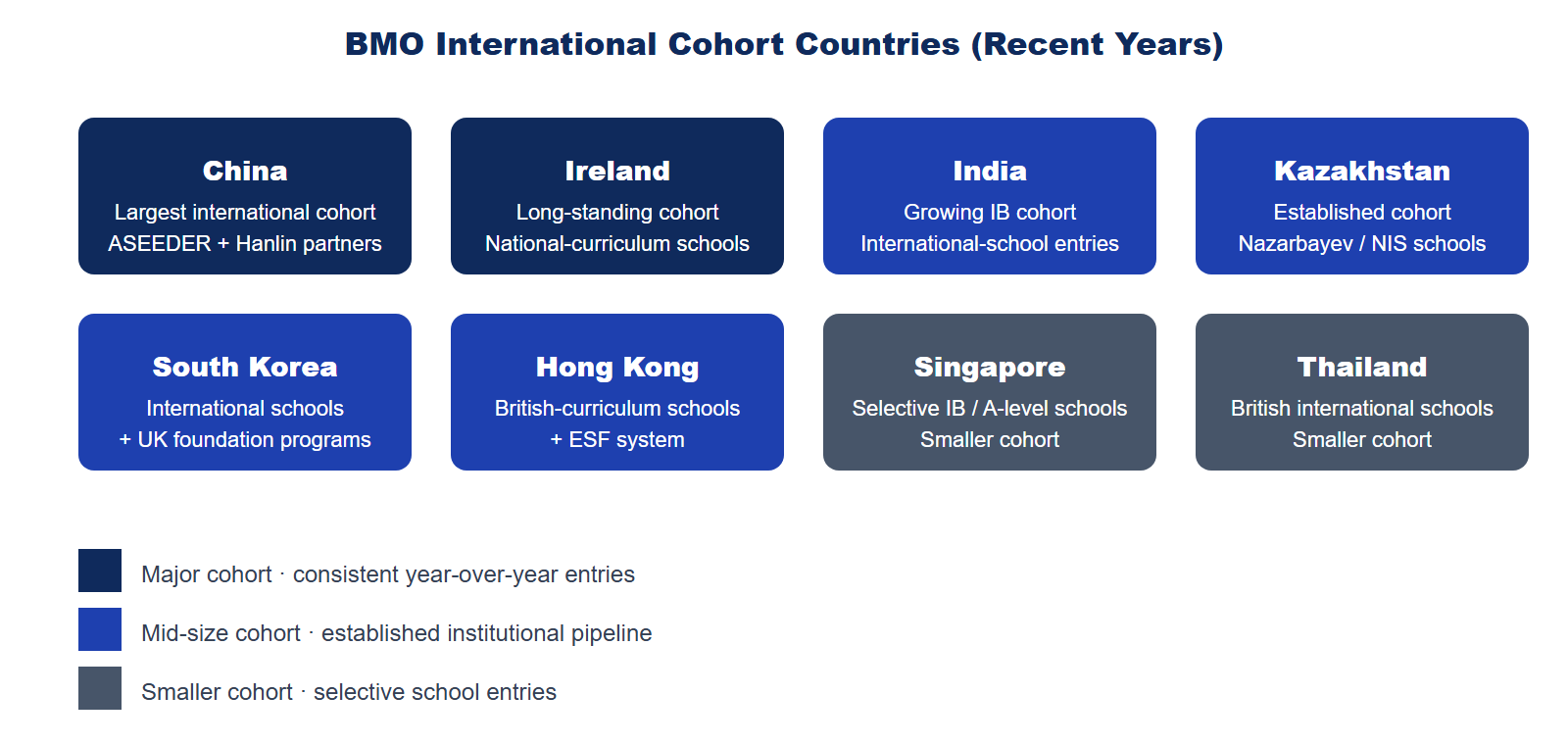 BMO International Cohort Countries (Recent Years)

China
Largest international cohort
ASEEDER + Hanlin partners

Ireland
Long-standing cohort
National-curriculum schools

India
Growing IB cohort
International-school entries

Kazakhstan
Established cohort
Nazarbayev / NIS schools

South Korea
International schools
+ UK foundation programs

Hong Kong
British-curriculum schools
+ ESF system

Singapore
Selective IB / A-level schools
Smaller cohort

Thailand
British international schools
Smaller cohort

Major cohort · consistent year-over-year entries

Mid-size cohort · established institutional pipeline

Smaller cohort · selective school entries